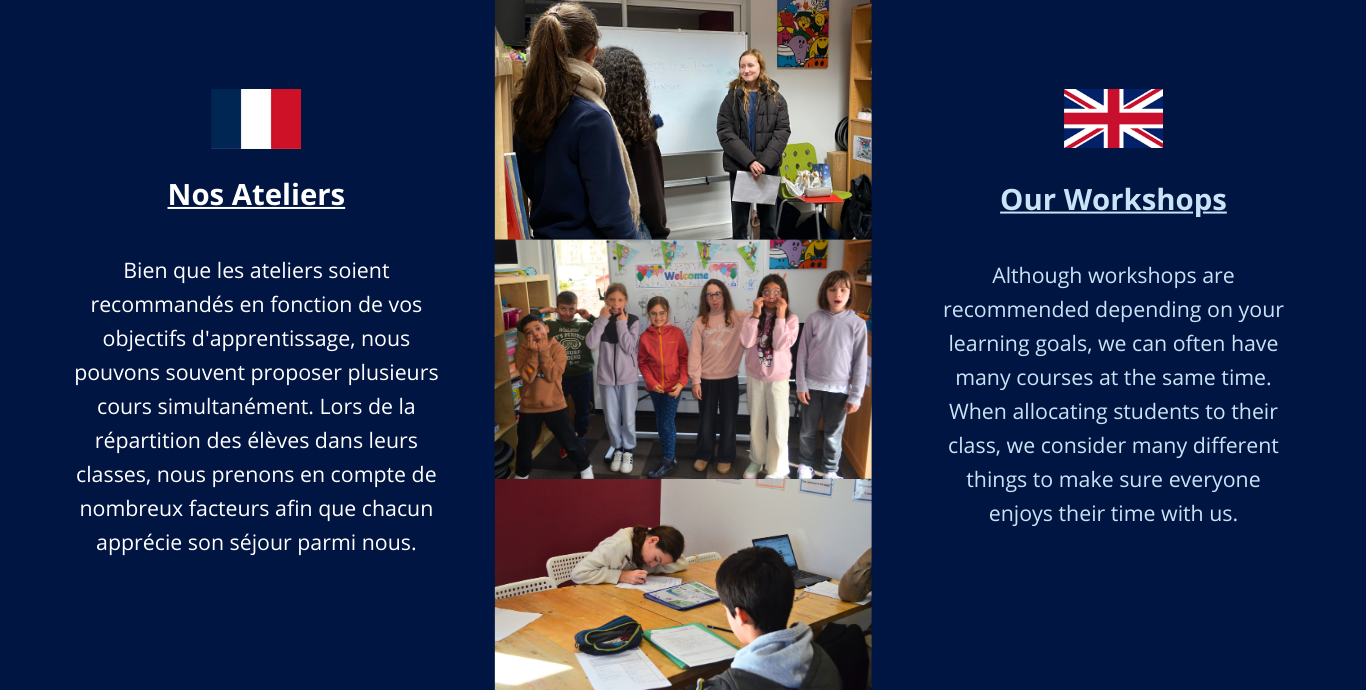 Nos Ateliers

Bien que les ateliers soient recommandés en fonction de vos objectifs d'apprentissage, nous pouvons souvent proposer plusieurs cours simultanément. Lors de la répartition des élèves dans leurs classes, nous prenons en compte de nombreux facteurs afin que chacun apprécie son séjour parmi nous.

Welcome

Our Workshops

Although workshops are recommended depending on your learning goals, we can often have many courses at the same time. When allocating students to their class, we consider many different things to make sure everyone enjoys their time with us.